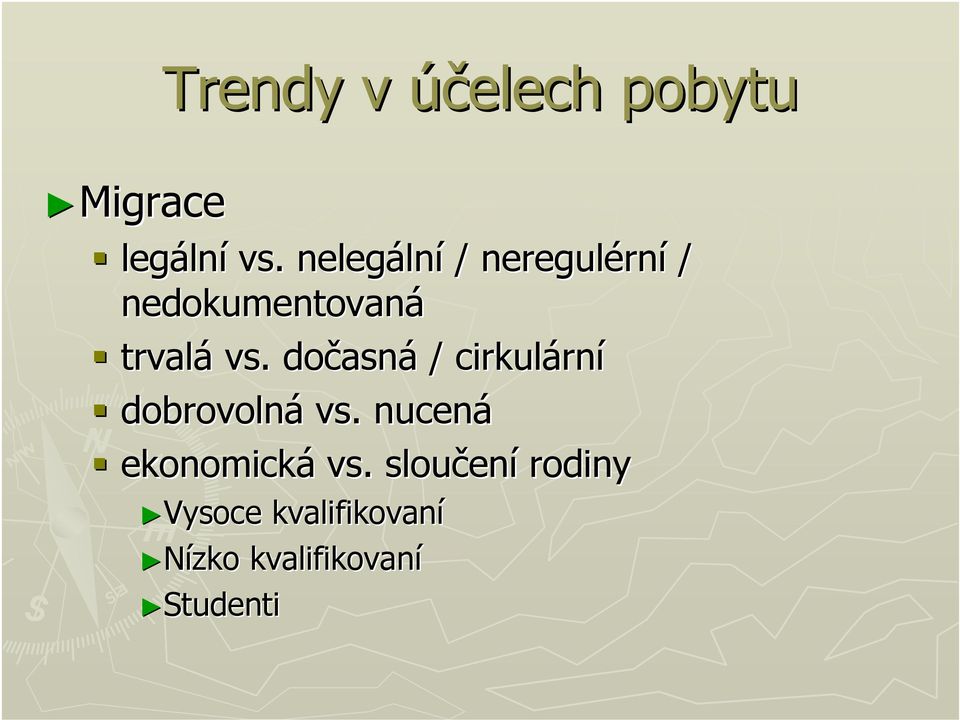 Trendy v účelech pobytu

►Migrace

▪ legální vs. nelegální / neregulérní / nedokumentovaná
▪ trvalá vs. dočasná / cirkulární
▪ dobrovolná vs. nucená
▪ ekonomická vs. sloučení rodiny

►Vysoce kvalifikovaní
►Nízko kvalifikovaní
►Studenti